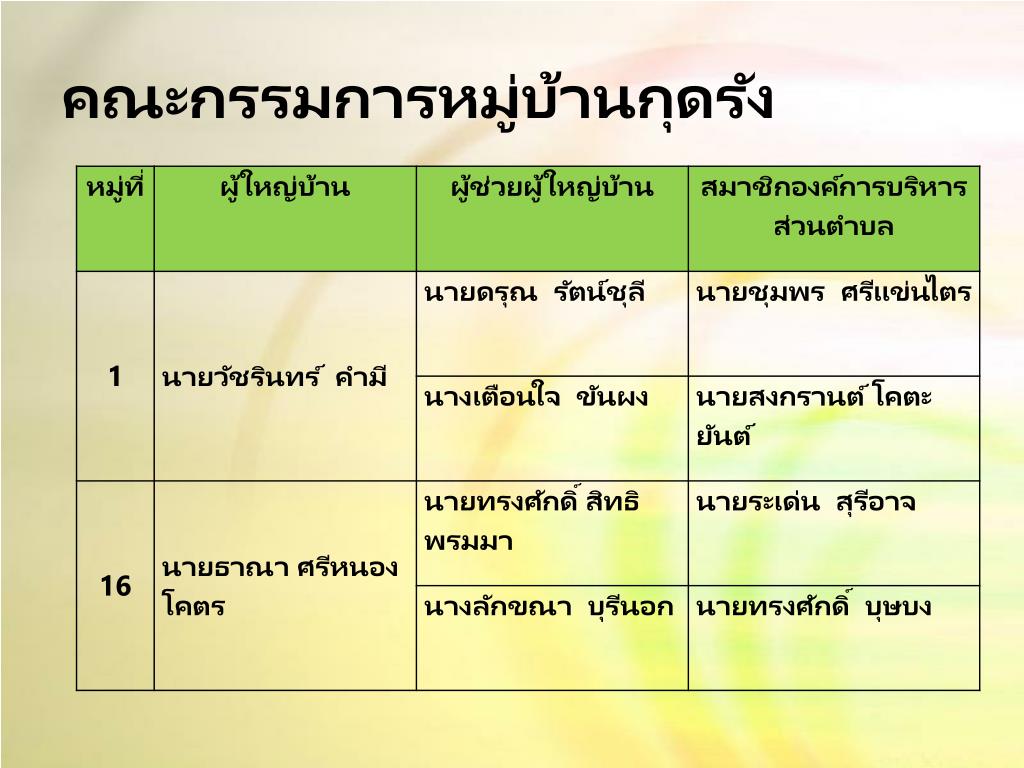 คณะกรรมการหมู่บ้านกุดรัง

| หมู่ที่ | ผู้ใหญ่บ้าน | ผู้ช่วยผู้ใหญ่บ้าน | สมาชิกองค์การบริหารส่วนตำบล |
|---|---|---|---|
| 1 | นายวัชรินทร์ คำมี | นายดรุณ รัตน์ชุลี | นายชุมพร ศรีแข่นไตร |
| | | นางเตือนใจ ขันผง | นายสงกรานต์ โคตะยันต์ |
| 16 | นายธาณา ศรีหนองโคตร | นายทรงศักดิ์ สิทธิพรมมา | นายระเด่น สุรีอาจ |
| | | นางลักขณา บุรีนอก | นายทรงศักดิ์ บุษบง |